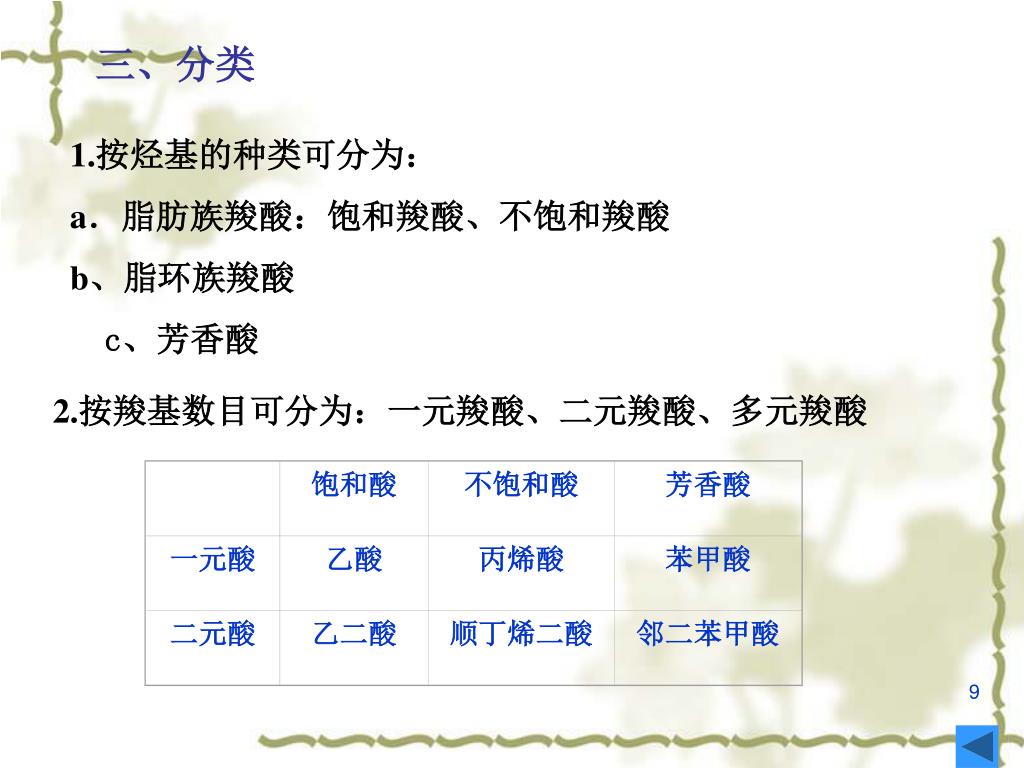 三、分类

1.按烃基的种类可分为：

a．脂肪族羧酸：饱和羧酸、不饱和羧酸

b、脂环族羧酸

c、芳香酸

2.按羧基数目可分为：一元羧酸、二元羧酸、多元羧酸

| | 饱和酸 | 不饱和酸 | 芳香酸 |
|---|---|---|---|
| 一元酸 | 乙酸 | 丙烯酸 | 苯甲酸 |
| 二元酸 | 乙二酸 | 顺丁烯二酸 | 邻二苯甲酸 |

9